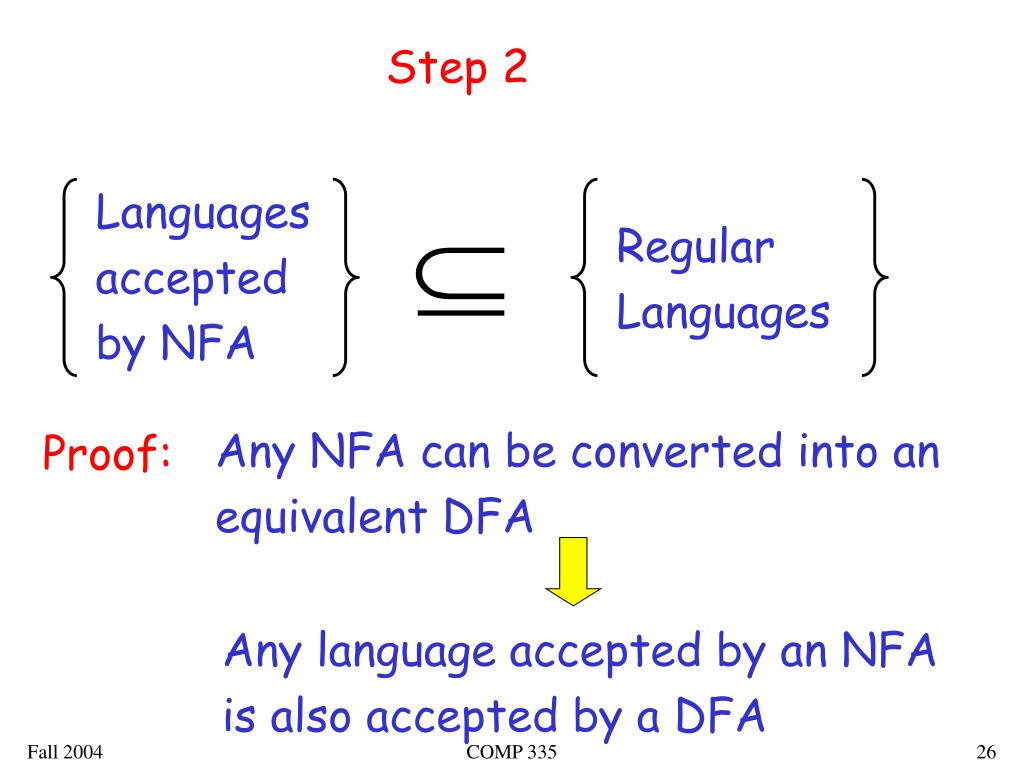 Step 2

$\left\{\begin{array}{l}\text{Languages}\\\text{accepted}\\\text{by NFA}\end{array}\right\} \subseteq \left\{\begin{array}{l}\text{Regular}\\\text{Languages}\end{array}\right\}$

Proof: Any NFA can be converted into an equivalent DFA

Any language accepted by an NFA is also accepted by a DFA

Fall 2004

COMP 335

26